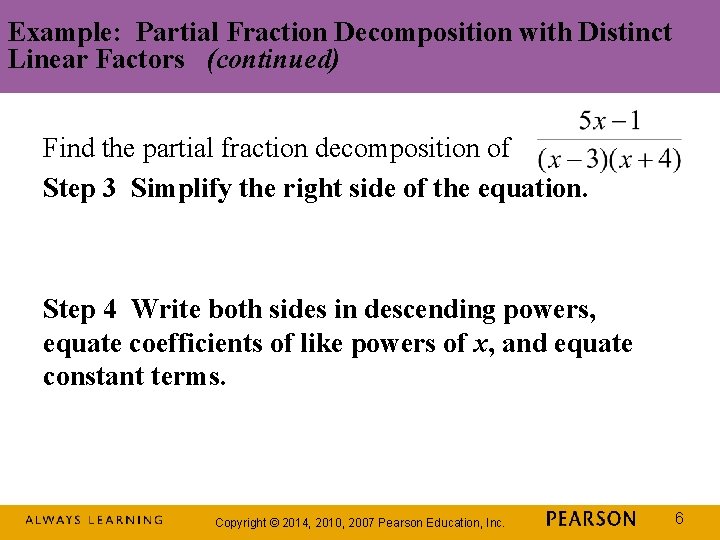 Example: Partial Fraction Decomposition with Distinct Linear Factors (continued)

Find the partial fraction decomposition of $\frac{5x-1}{(x-3)(x+4)}$

Step 3 Simplify the right side of the equation.

Step 4 Write both sides in descending powers, equate coefficients of like powers of $x$, and equate constant terms.

ALWAYS LEARNING Copyright © 2014, 2010, 2007 Pearson Education, Inc. PEARSON 6